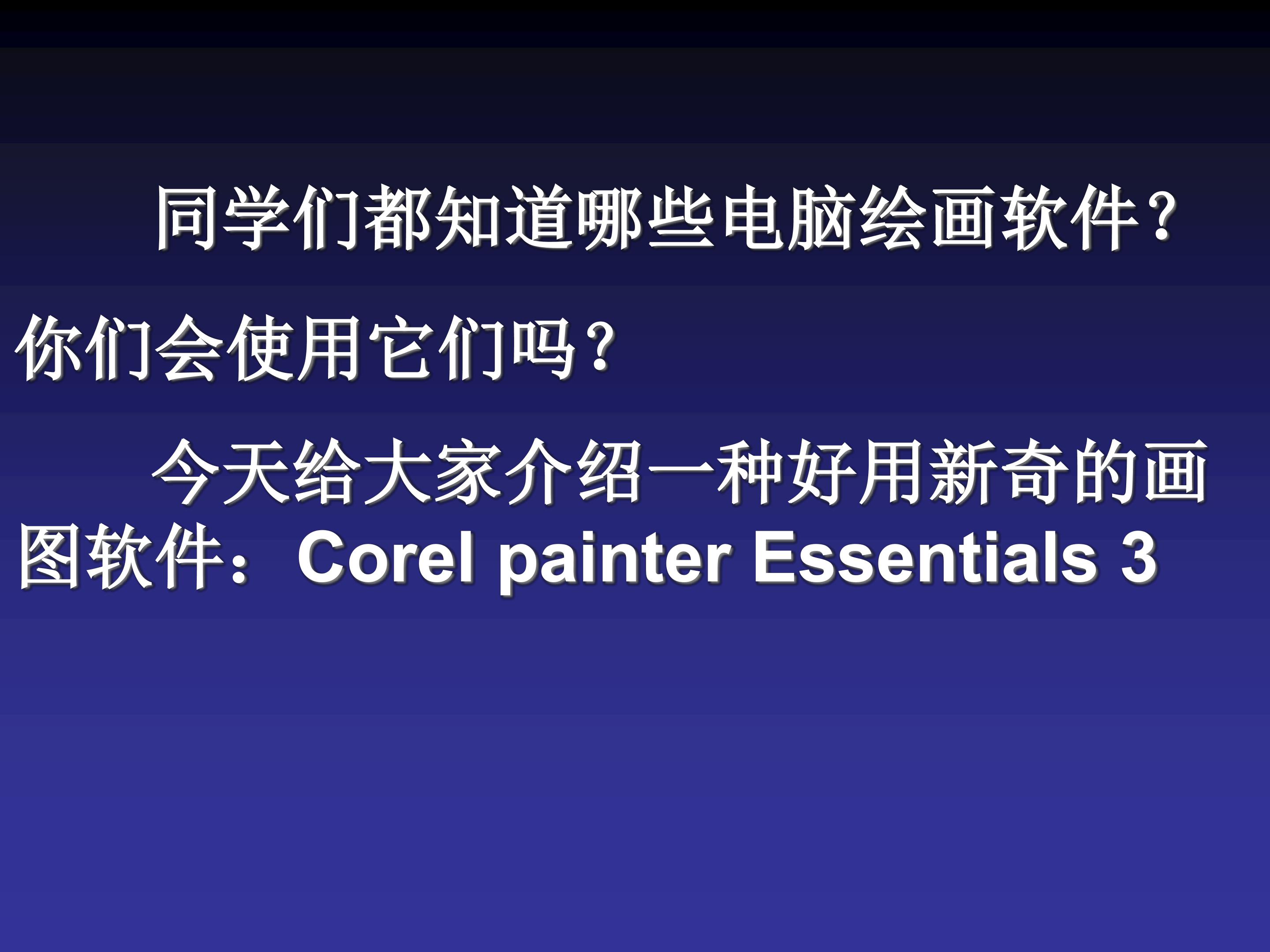 同学们都知道哪些电脑绘画软件？你们会使用它们吗？

今天给大家介绍一种好用新奇的画图软件：Corel painter Essentials 3